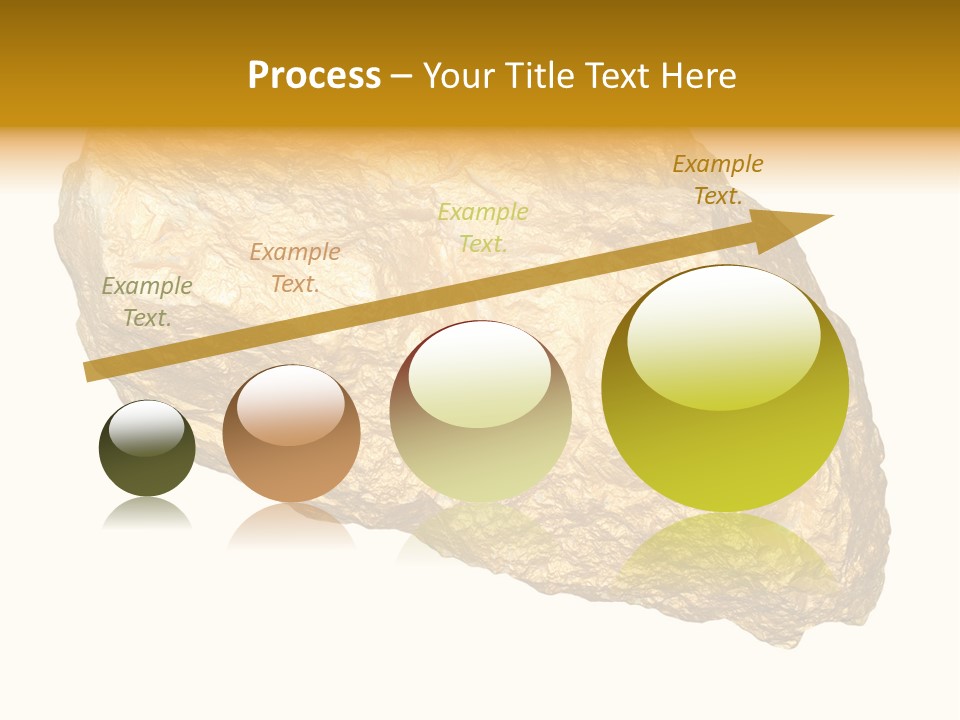 Process – Your Title Text Here

Example Text.

Example Text.

Example Text.

Example Text.